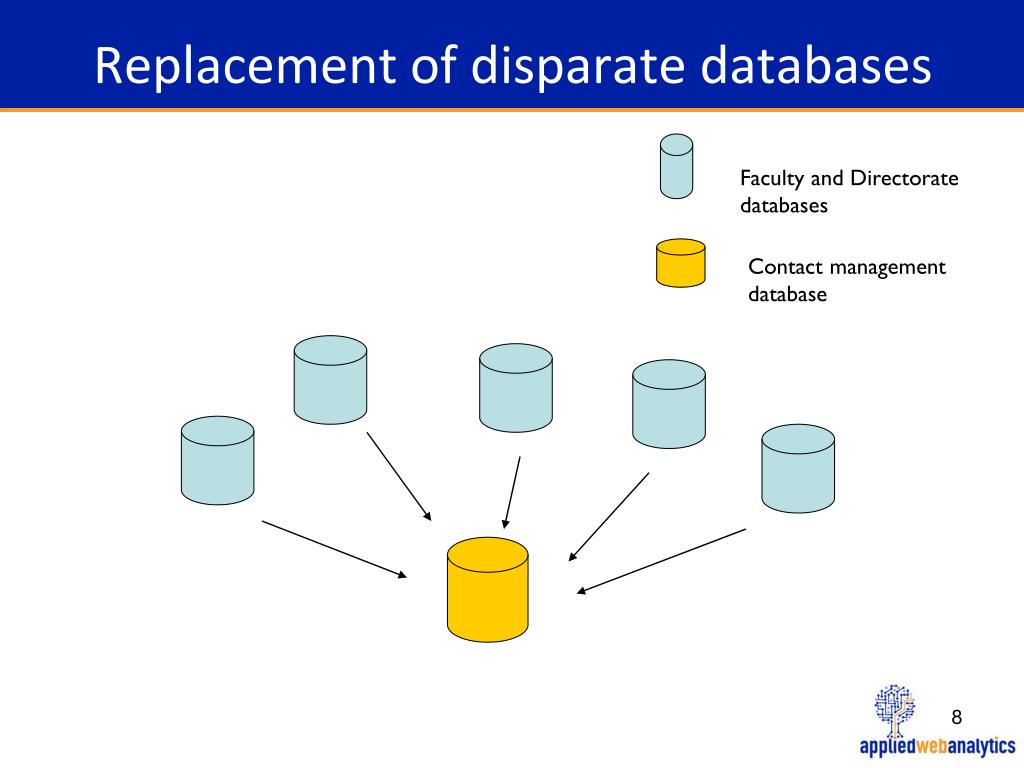 Replacement of disparate databases

Faculty and Directorate databases

Contact management database

8

appliedwebanalytics